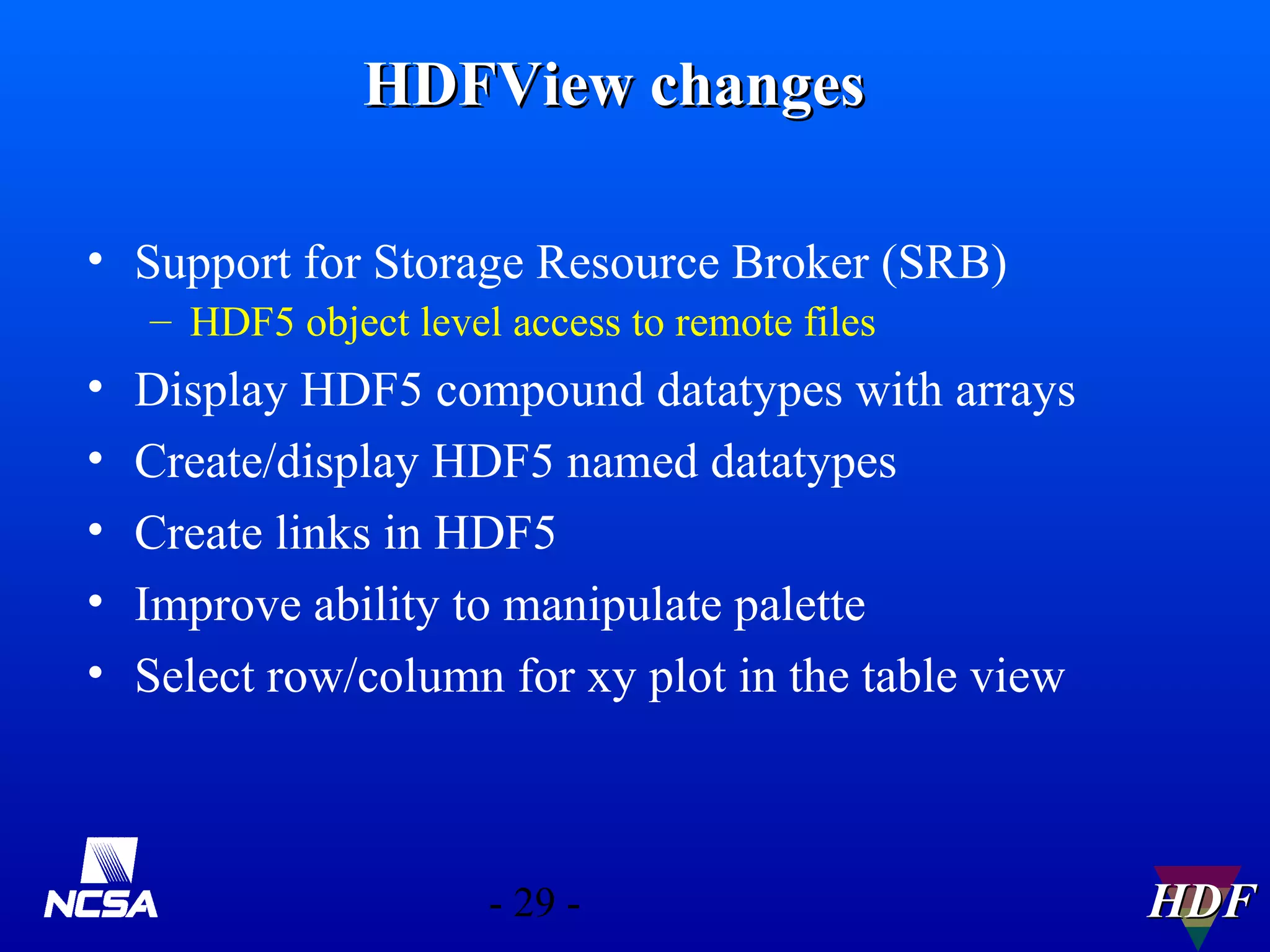 HDFView changes

• Support for Storage Resource Broker (SRB)
– HDF5 object level access to remote files
• Display HDF5 compound datatypes with arrays
• Create/display HDF5 named datatypes
• Create links in HDF5
• Improve ability to manipulate palette
• Select row/column for xy plot in the table view

NCSA

- 29 -

HDF